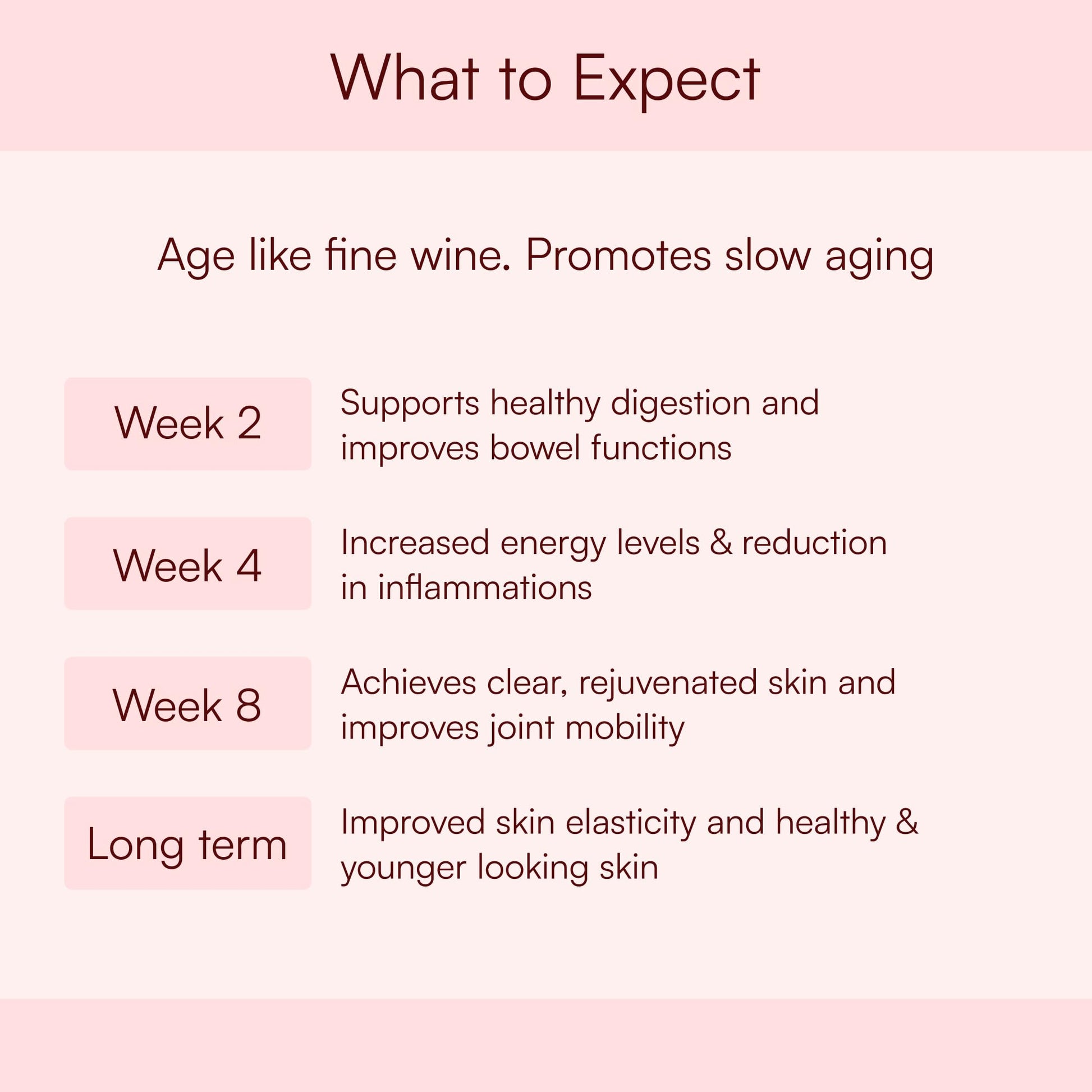 What to Expect

Age like fine wine. Promotes slow aging

Week 2

Supports healthy digestion and improves bowel functions

Week 4

Increased energy levels & reduction in inflammations

Week 8

Achieves clear, rejuvenated skin and improves joint mobility

Long term

Improved skin elasticity and healthy & younger looking skin